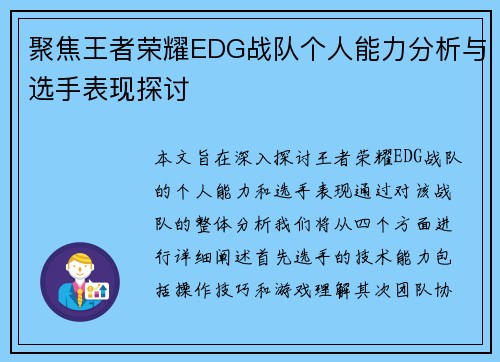 聚焦王者荣耀EDG战队个人能力分析与选手表现探讨

本文旨在深入探讨王者荣耀EDG战队的个人能力和选手表现通过对该战队的整体分析我们将从四个方面进行详细阐述首先选手的技术能力包括操作技巧和游戏理解其次团队协